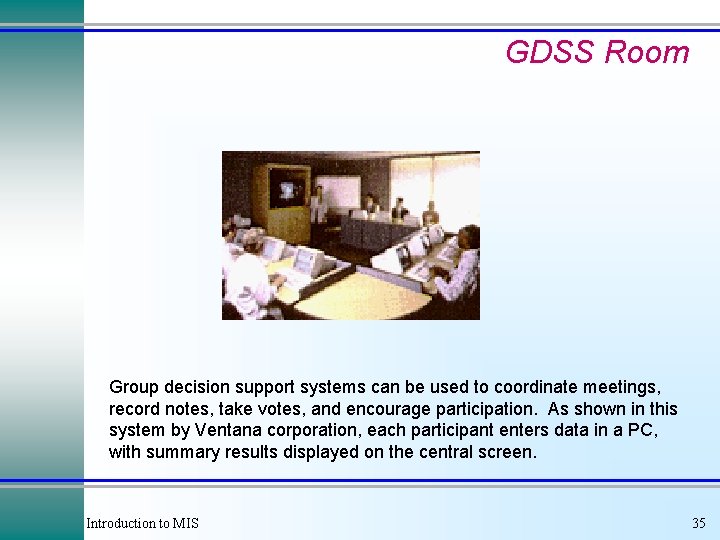 GDSS Room

Group decision support systems can be used to coordinate meetings, record notes, take votes, and encourage participation. As shown in this system by Ventana corporation, each participant enters data in a PC, with summary results displayed on the central screen.

Introduction to MIS

35